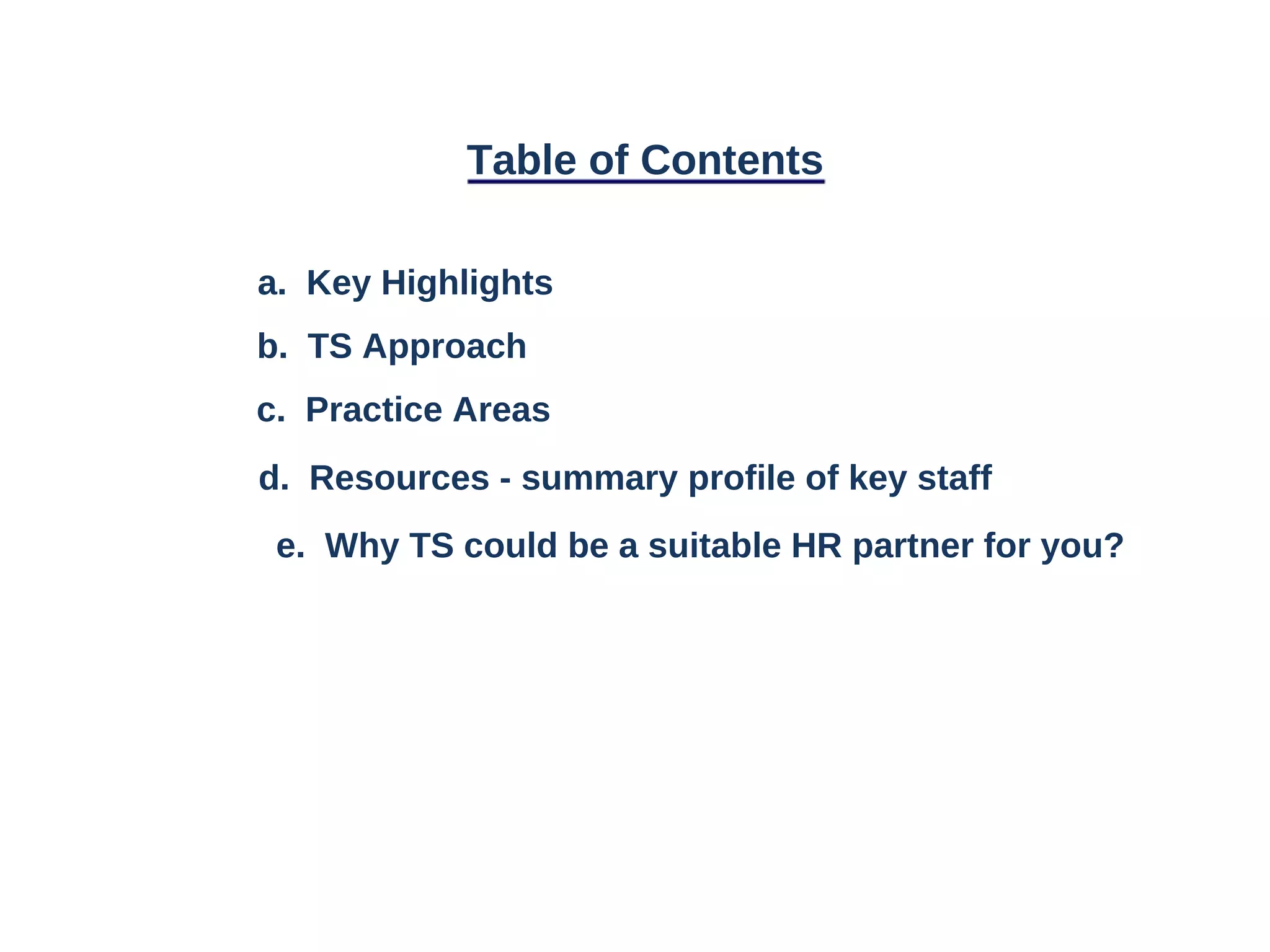 Table of Contents

a. Key Highlights

b. TS Approach

c. Practice Areas

d. Resources - summary profile of key staff

e. Why TS could be a suitable HR partner for you?